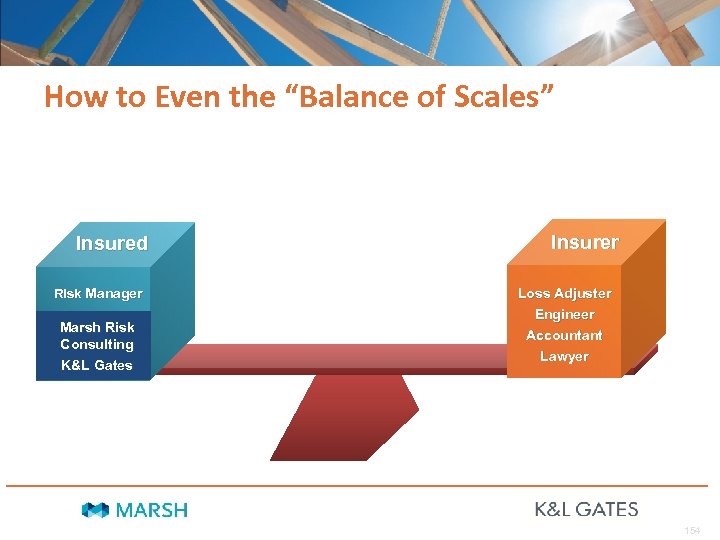 How to Even the "Balance of Scales"

Insured

Risk Manager

Marsh Risk Consulting

K&L Gates

Insurer

Loss Adjuster

Engineer

Accountant

Lawyer

MARSH

K&L GATES

154